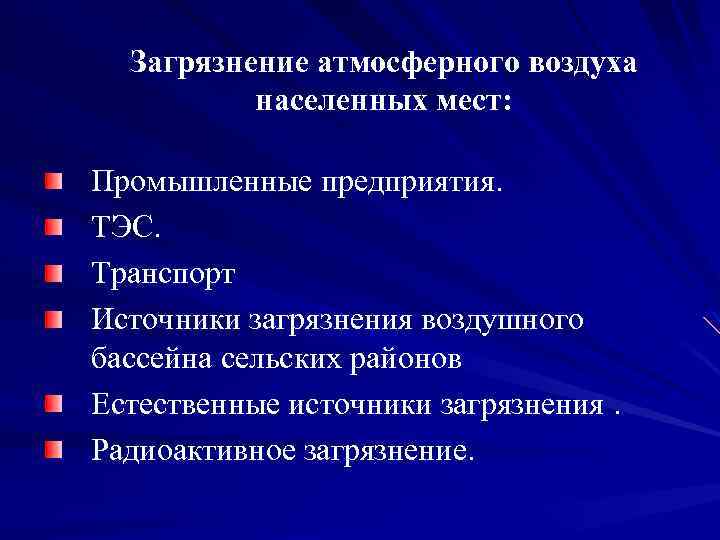 Загрязнение атмосферного воздуха населенных мест:

Промышленные предприятия.
ТЭС.
Транспорт
Источники загрязнения воздушного бассейна сельских районов
Естественные источники загрязнения .
Радиоактивное загрязнение.